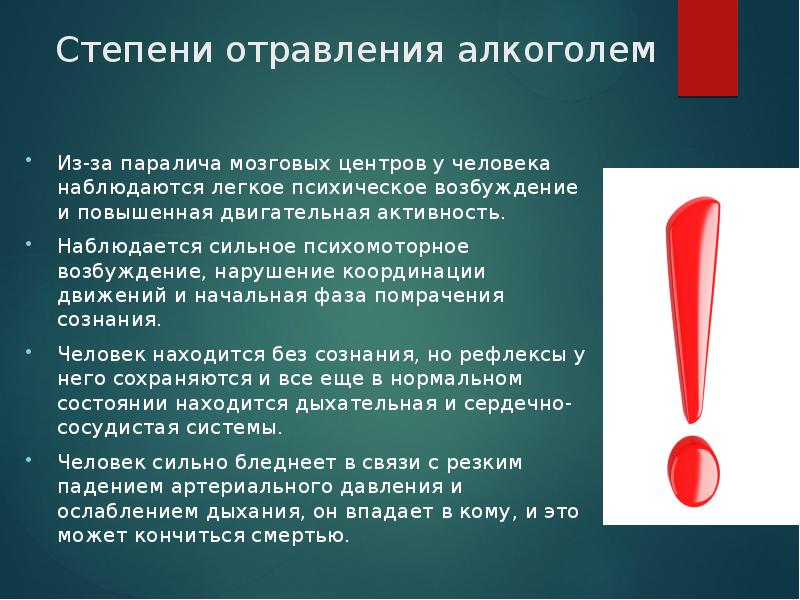 Степени отравления алкоголем

• Из-за паралича мозговых центров у человека наблюдаются легкое психическое возбуждение и повышенная двигательная активность.

• Наблюдается сильное психомоторное возбуждение, нарушение координации движений и начальная фаза помрачения сознания.

• Человек находится без сознания, но рефлексы у него сохраняются и все еще в нормальном состоянии находится дыхательная и сердечно-сосудистая системы.

• Человек сильно бледнеет в связи с резким падением артериального давления и ослаблением дыхания, он впадает в кому, и это может кончиться смертью.